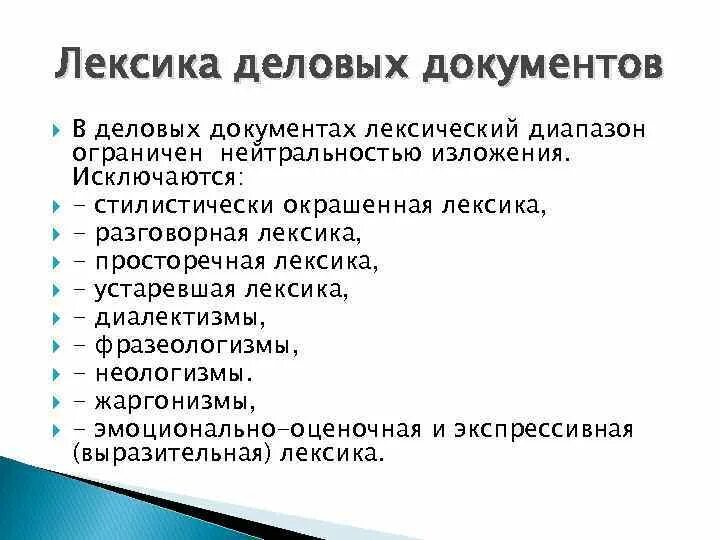 Лексика деловых документов

В деловых документах лексический диапазон ограничен нейтральностью изложения. Исключаются:

- стилистически окрашенная лексика,

- разговорная лексика,

- просторечная лексика,

- устаревшая лексика,

- диалектизмы,

- фразеологизмы,

- неологизмы.

- жаргонизмы,

- эмоционально-оценочная и экспрессивная (выразительная) лексика.